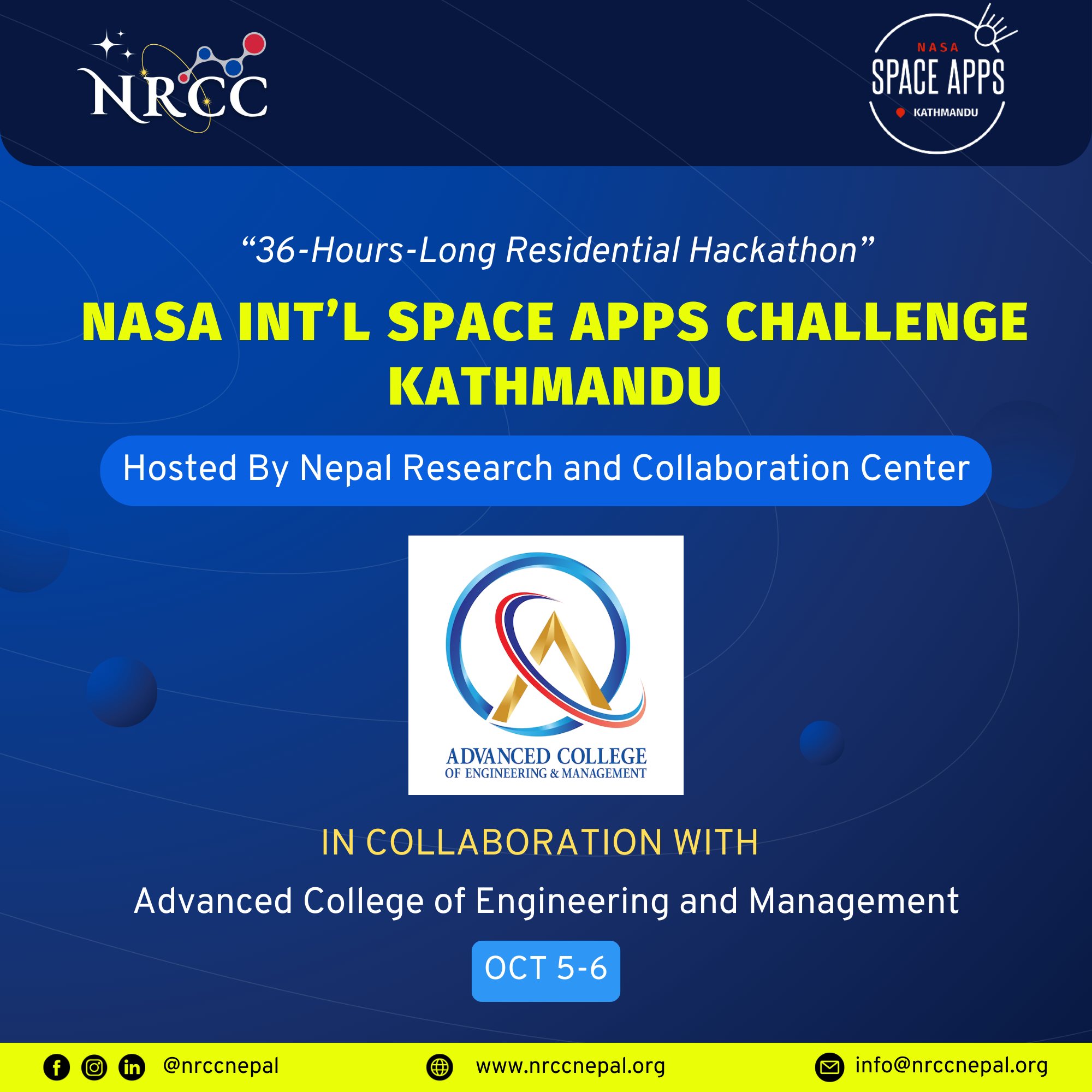 NRCC

NASA
SPACE APPS
KATHMANDU

"36-Hours-Long Residential Hackathon"

NASA INT'L SPACE APPS CHALLENGE KATHMANDU

Hosted By Nepal Research and Collaboration Center

ADVANCED COLLEGE
OF ENGINEERING & MANAGEMENT

IN COLLABORATION WITH

Advanced College of Engineering and Management

OCT 5-6

@nrccnepal www.nrccnepal.org info@nrccnepal.org